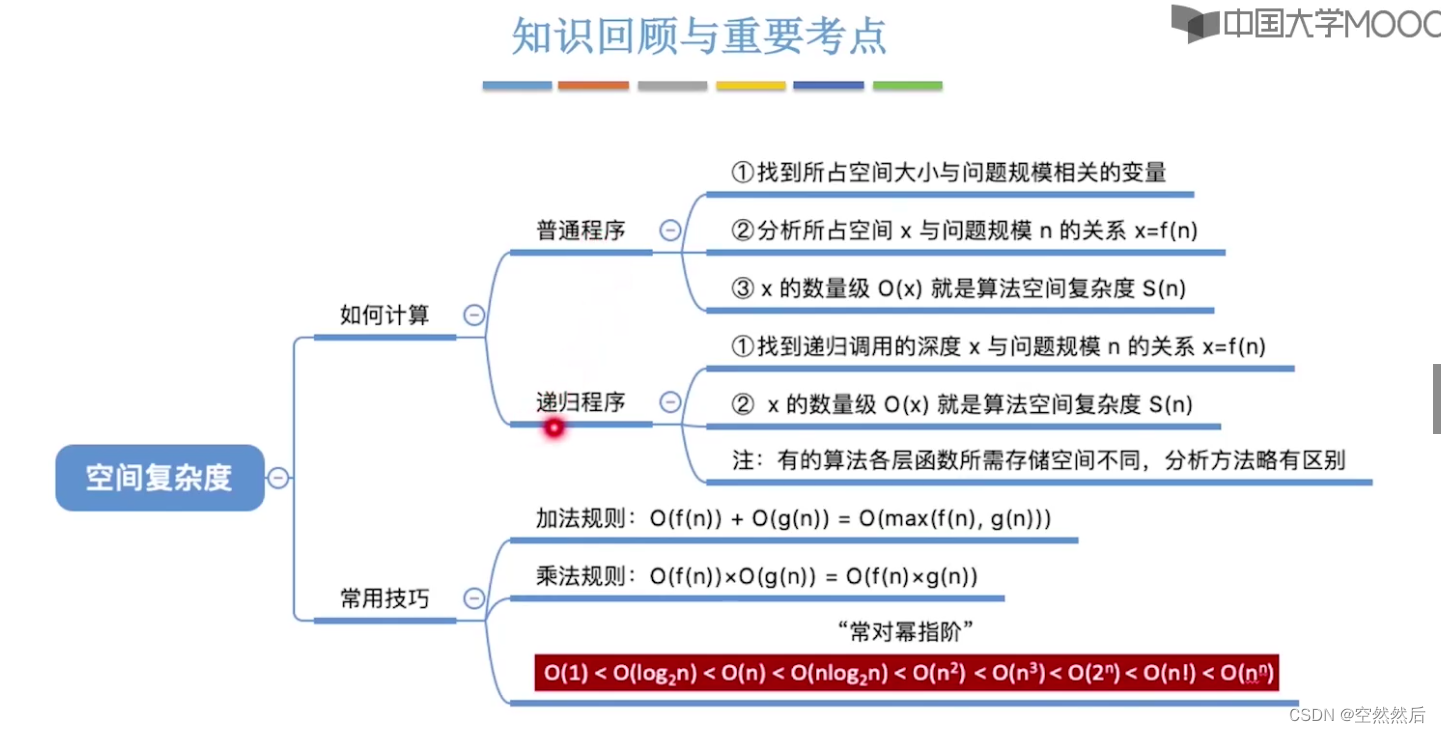 知识回顾与重要考点

中国大学MOOC

空间复杂度

如何计算

普通程序

①找到所占空间大小与问题规模相关的变量

②分析所占空间 x 与问题规模 n 的关系 x=f(n)

③ x 的数量级 O(x) 就是算法空间复杂度 S(n)

递归程序

①找到递归调用的深度 x 与问题规模 n 的关系 x=f(n)

② x 的数量级 O(x) 就是算法空间复杂度 S(n)

注：有的算法各层函数所需存储空间不同，分析方法略有区别

常用技巧

加法规则：O(f(n)) + O(g(n)) = O(max(f(n), g(n)))

乘法规则：O(f(n))×O(g(n)) = O(f(n)×g(n))

“常对幂指阶”

$O(1) < O(\log_2 n) < O(n) < O(n\log_2 n) < O(n^2) < O(n^3) < O(2^n) < O(n!) < O(n^n)$

CSDN @空然然后